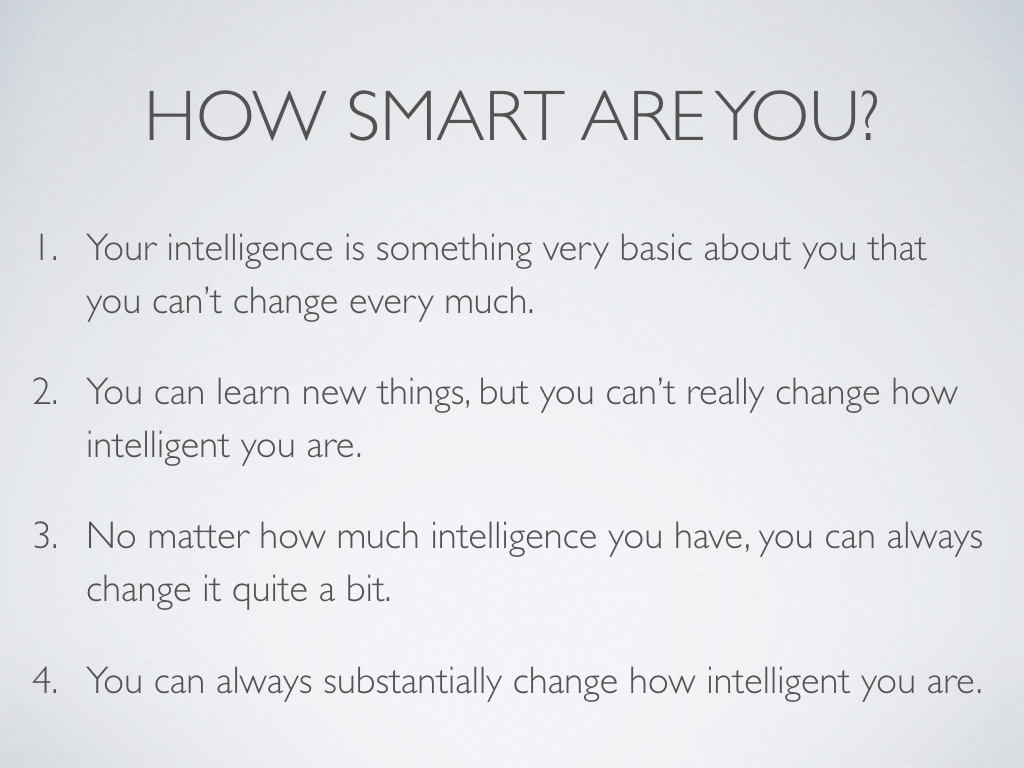 HOW SMART ARE YOU?

1. Your intelligence is something very basic about you that you can't change every much.

2. You can learn new things, but you can't really change how intelligent you are.

3. No matter how much intelligence you have, you can always change it quite a bit.

4. You can always substantially change how intelligent you are.